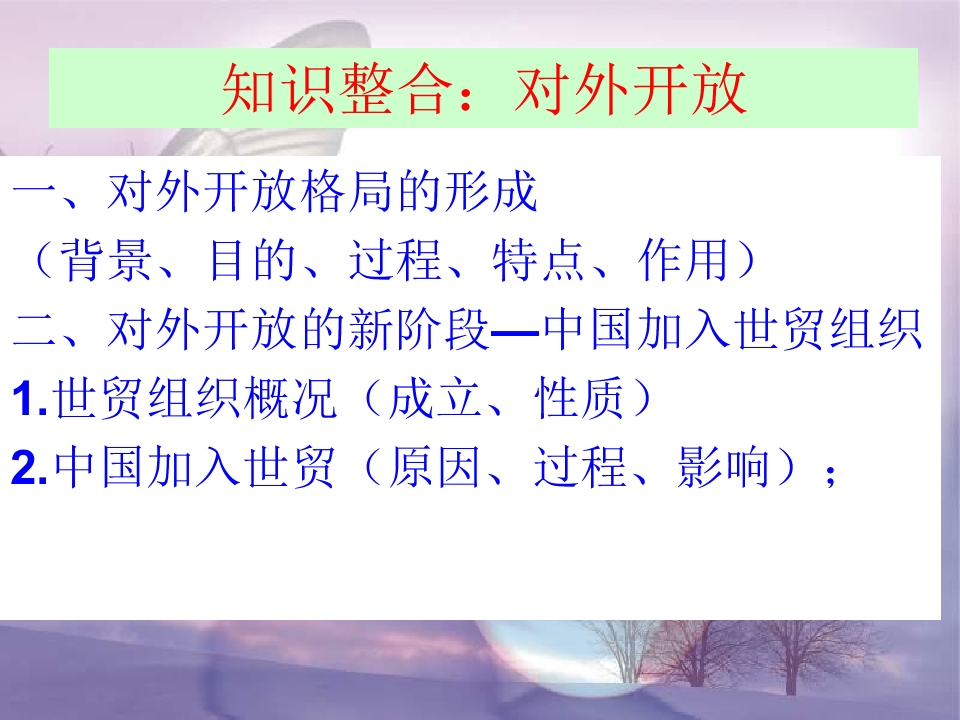 知识整合：对外开放

一、对外开放格局的形成
（背景、目的、过程、特点、作用）
二、对外开放的新阶段—中国加入世贸组织
1.世贸组织概况（成立、性质）
2.中国加入世贸（原因、过程、影响）；